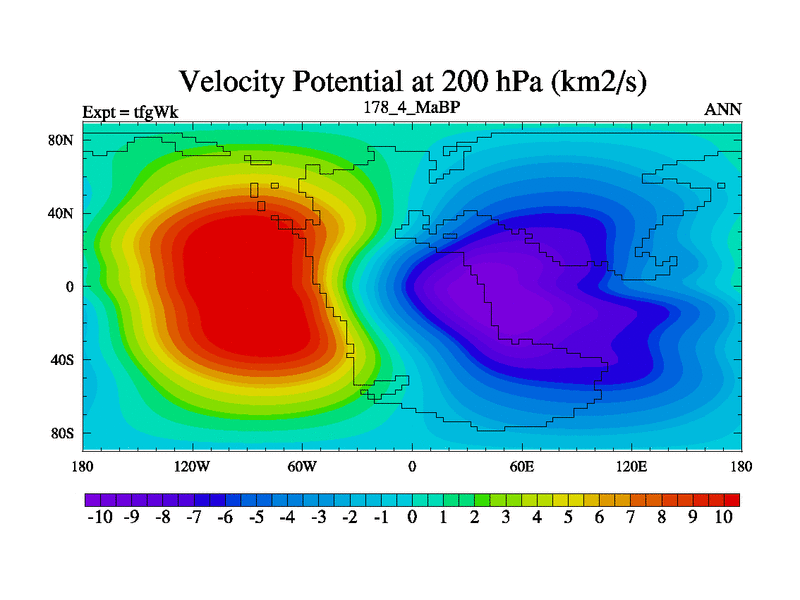 Velocity Potential at 200 hPa (km2/s)

Expt = tfgWk

178_4_MaBP

ANN

80N
40N
0
40S
80S

180
120W
60W
0
60E
120E
180

-10 -9 -8 -7 -6 -5 -4 -3 -2 -1 0 1 2 3 4 5 6 7 8 9 10